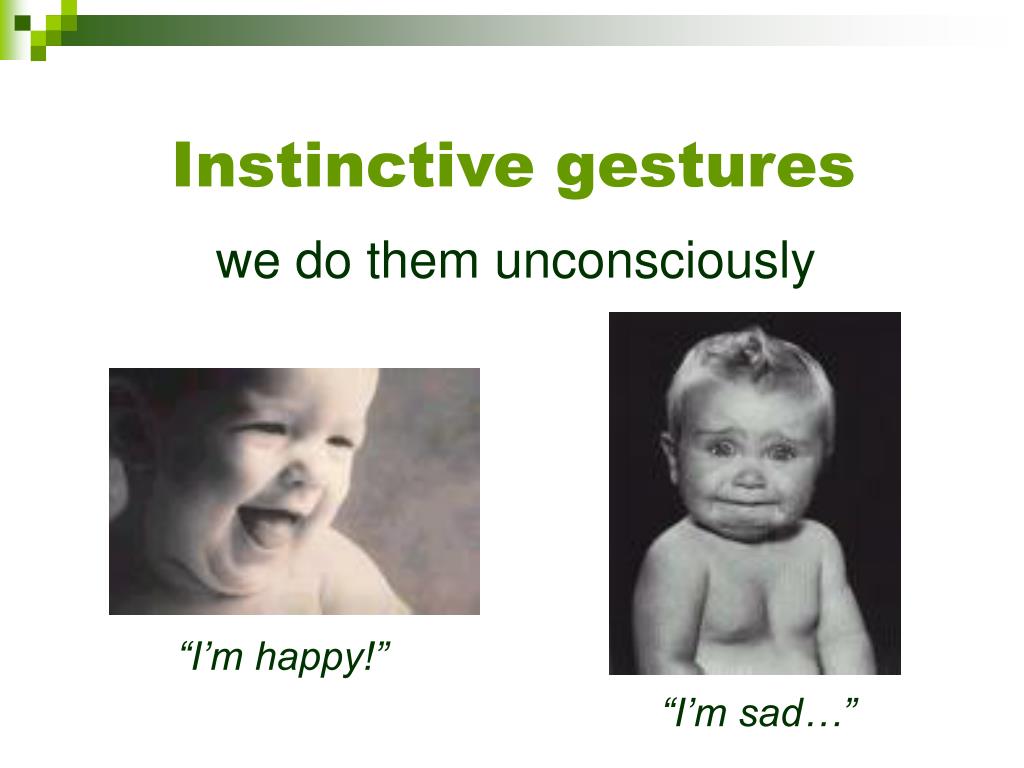 Instinctive gestures

we do them unconsciously

“I’m happy!”

“I’m sad…”